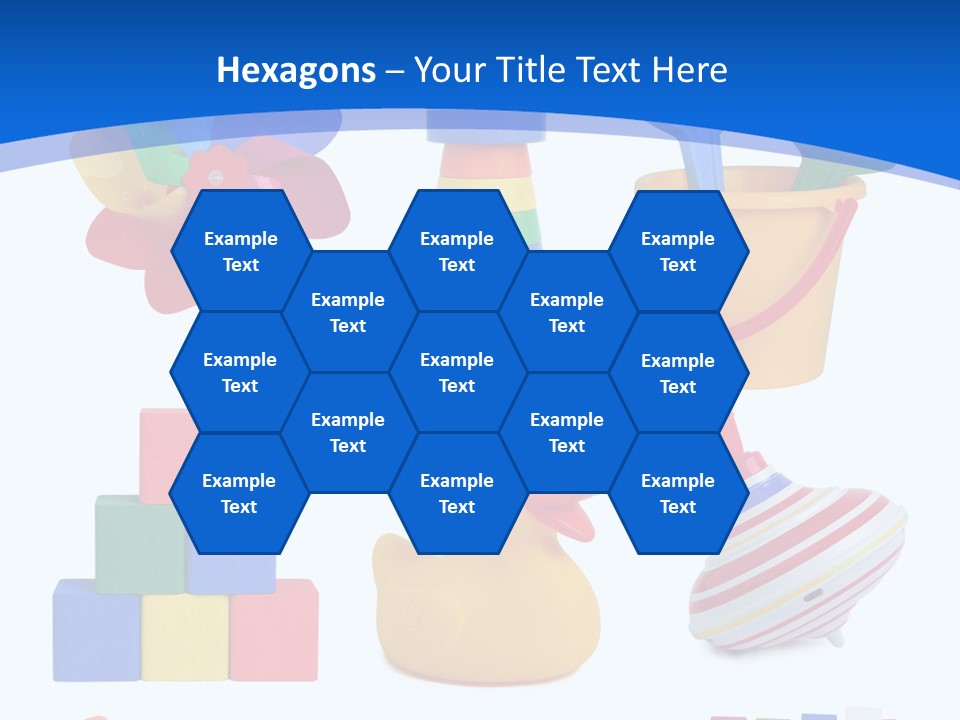 Hexagons – Your Title Text Here

Example Text

Example Text

Example Text

Example Text

Example Text

Example Text

Example Text

Example Text

Example Text

Example Text

Example Text

Example Text

Example Text